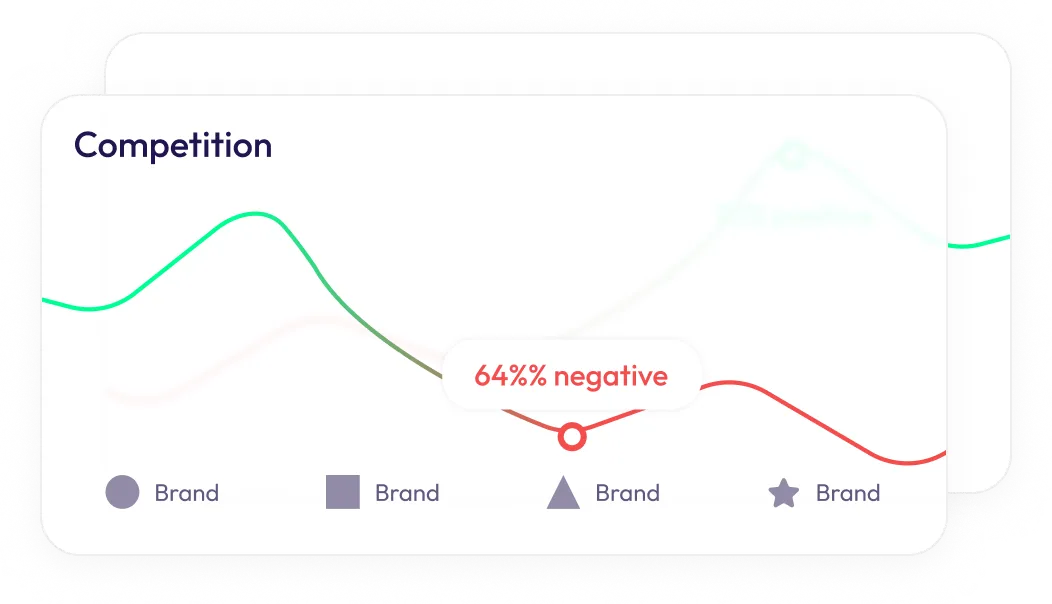 Competition

64%% negative

Brand Brand Brand Brand